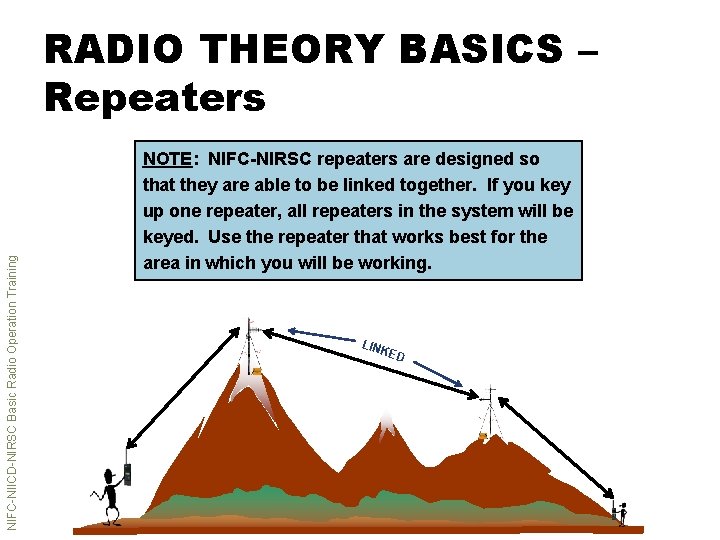 RADIO THEORY BASICS – Repeaters

NOTE: NIFC-NIRSC repeaters are designed so that they are able to be linked together. If you key up one repeater, all repeaters in the system will be keyed. Use the repeater that works best for the area in which you will be working.

LINKED

NIFC-NIICD-NIRSC Basic Radio Operation Training